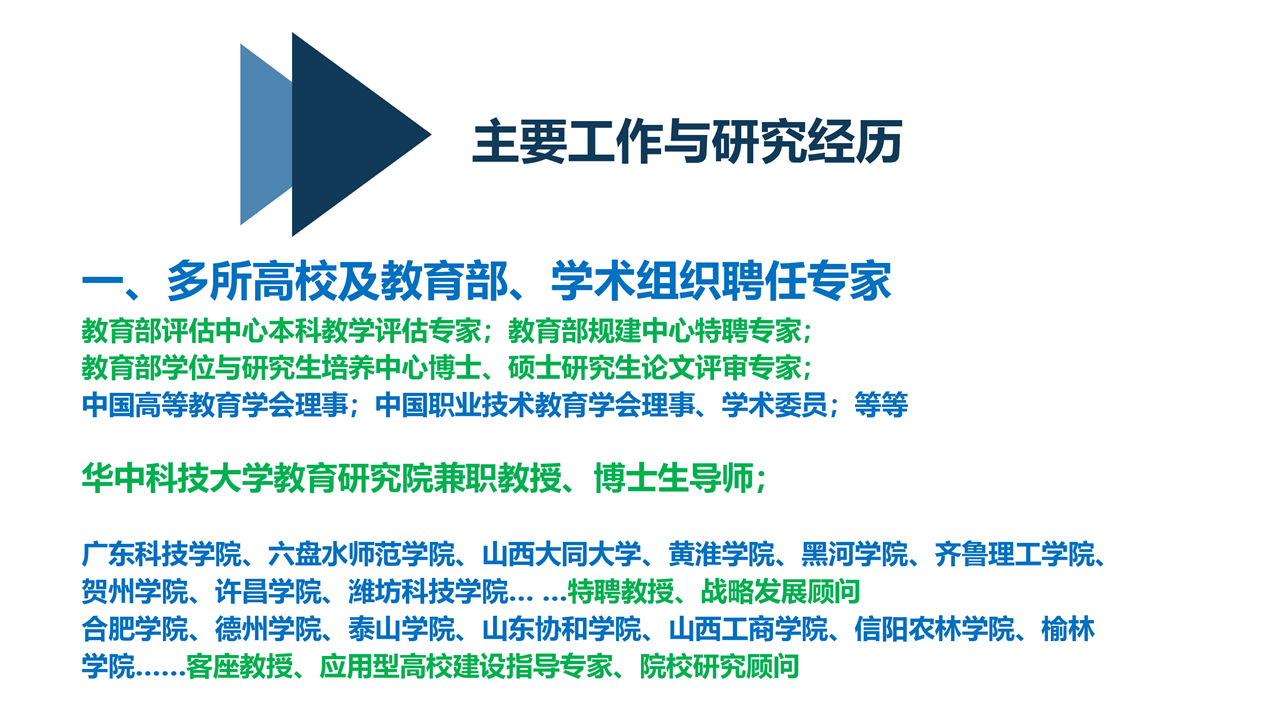 主要工作与研究经历

一、多所高校及教育部、学术组织聘任专家

教育部评估中心本科教学评估专家；教育部规建中心特聘专家；
教育部学位与研究生培养中心博士、硕士研究生论文评审专家；
中国高等教育学会理事；中国职业技术教育学会理事、学术委员；等等

华中科技大学教育研究院兼职教授、博士生导师；

广东科技学院、六盘水师范学院、山西大同大学、黄淮学院、黑河学院、齐鲁理工学院、贺州学院、许昌学院、潍坊科技学院… …特聘教授、战略发展顾问
合肥学院、德州学院、泰山学院、山东协和学院、山西工商学院、信阳农林学院、榆林学院……客座教授、应用型高校建设指导专家、院校研究顾问